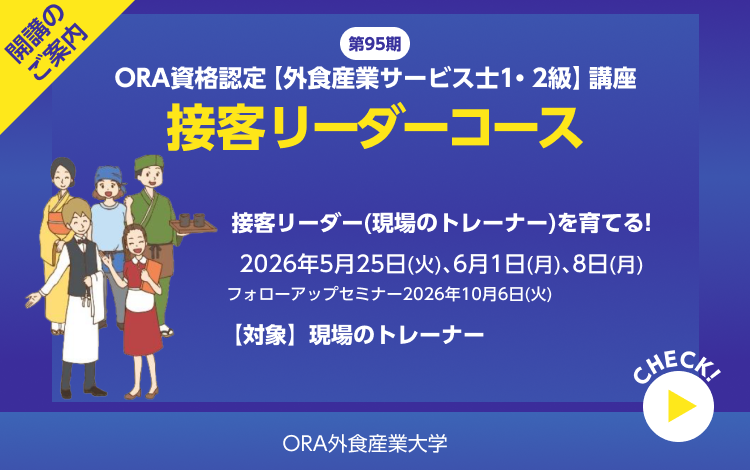 開講のご案内

第95期

ORA資格認定【外食産業サービス士1・2級】講座

接客リーダーコース

接客リーダー(現場のトレーナー)を育てる!

2026年5月25日(火)、6月1日(月)、8日(月)

フォローアップセミナー2026年10月6日(火)

【対象】現場のトレーナー

CHECK!

ORA外食産業大学